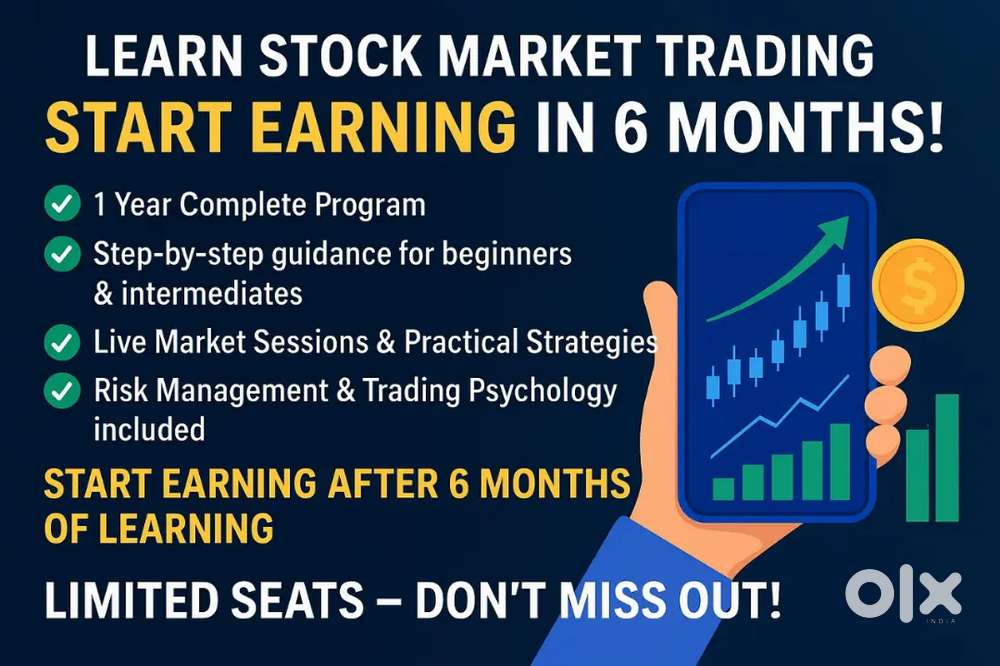 LEARN STOCK MARKET TRADING
START EARNING IN 6 MONTHS!

1 Year Complete Program
Step-by-step guidance for beginners & intermediates
Live Market Sessions & Practical Strategies
Risk Management & Trading Psychology included

START EARNING AFTER 6 MONTHS OF LEARNING

LIMITED SEATS – DON'T MISS OUT!

$

OLX
INDIA